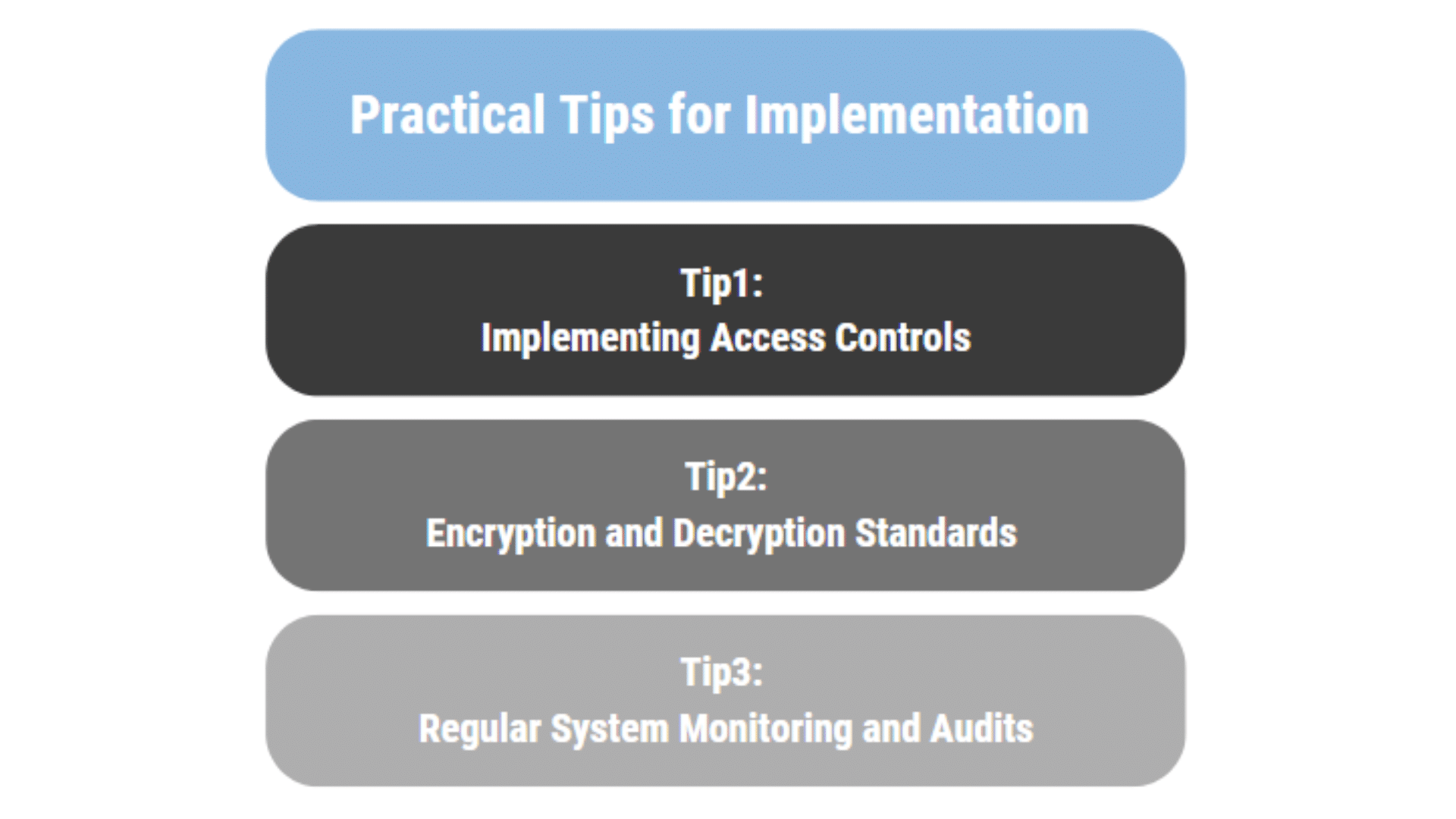 Practical Tips for Implementation

Tip1:
Implementing Access Controls

Tip2:
Encryption and Decryption Standards

Tip3:
Regular System Monitoring and Audits